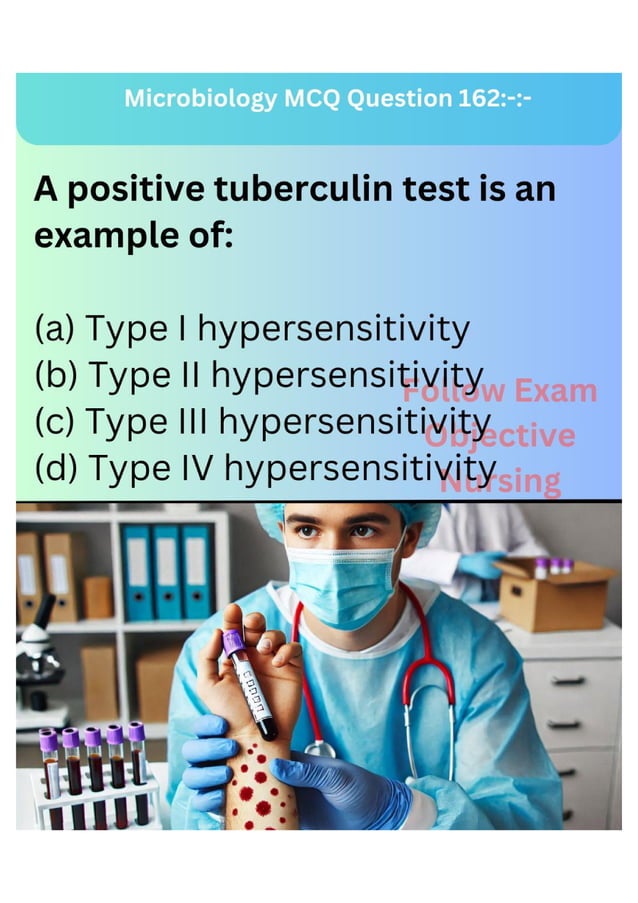 Microbiology MCQ Question 162:-:-

A positive tuberculin test is an example of:

(a) Type I hypersensitivity
(b) Type II hypersensitivity
(c) Type III hypersensitivity
(d) Type IV hypersensitivity

Follow Exam Objective Nursing